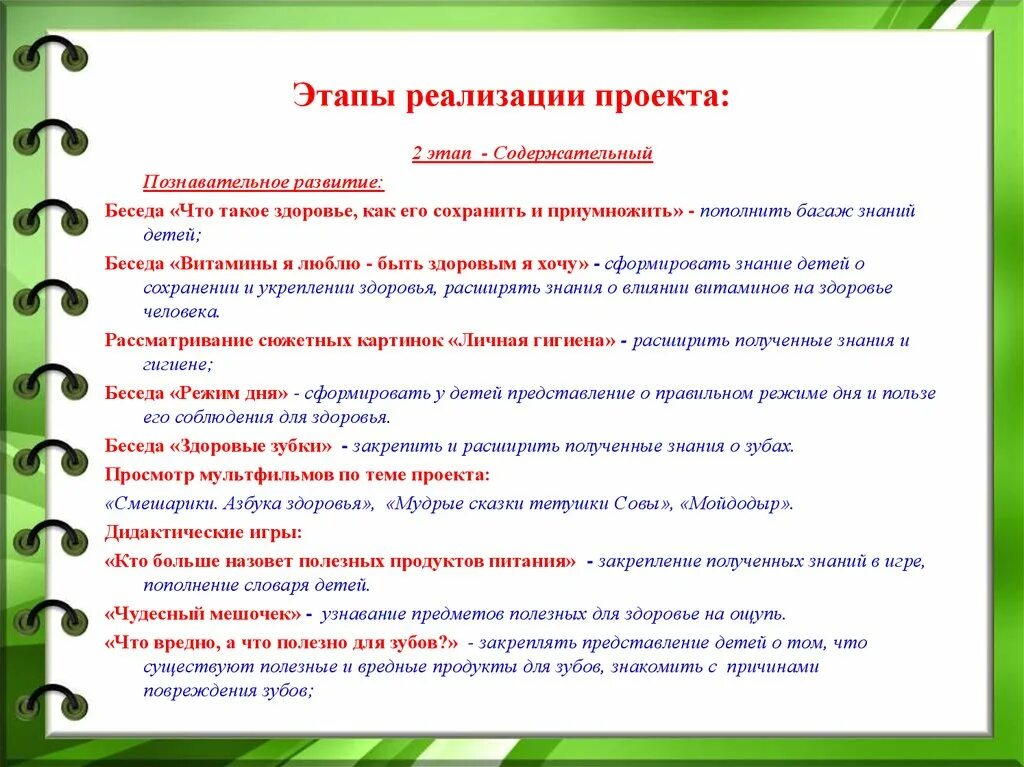 Этапы реализации проекта:

2 этап - Содержательный

Познавательное развитие:

Беседа «Что такое здоровье, как его сохранить и приумножить» - пополнить багаж знаний детей;

Беседа «Витамины я люблю - быть здоровым я хочу» - сформировать знание детей о сохранении и укреплении здоровья, расширять знания о влиянии витаминов на здоровье человека.

Рассматривание сюжетных картинок «Личная гигиена» - расширить полученные знания и гигиене;

Беседа «Режим дня» - сформировать у детей представление о правильном режиме дня и пользе его соблюдения для здоровья.

Беседа «Здоровые зубки» - закрепить и расширить полученные знания о зубах.

Просмотр мультфильмов по теме проекта:

«Смешарики. Азбука здоровья», «Мудрые сказки тетушки Совы», «Мойдодыр».

Дидактические игры:

«Кто больше назовет полезных продуктов питания» - закрепление полученных знаний в игре, пополнение словаря детей.

«Чудесный мешочек» - узнавание предметов полезных для здоровье на ощупь.

«Что вредно, а что полезно для зубов?» - закреплять представление детей о том, что существуют полезные и вредные продукты для зубов, знакомить с причинами повреждения зубов;